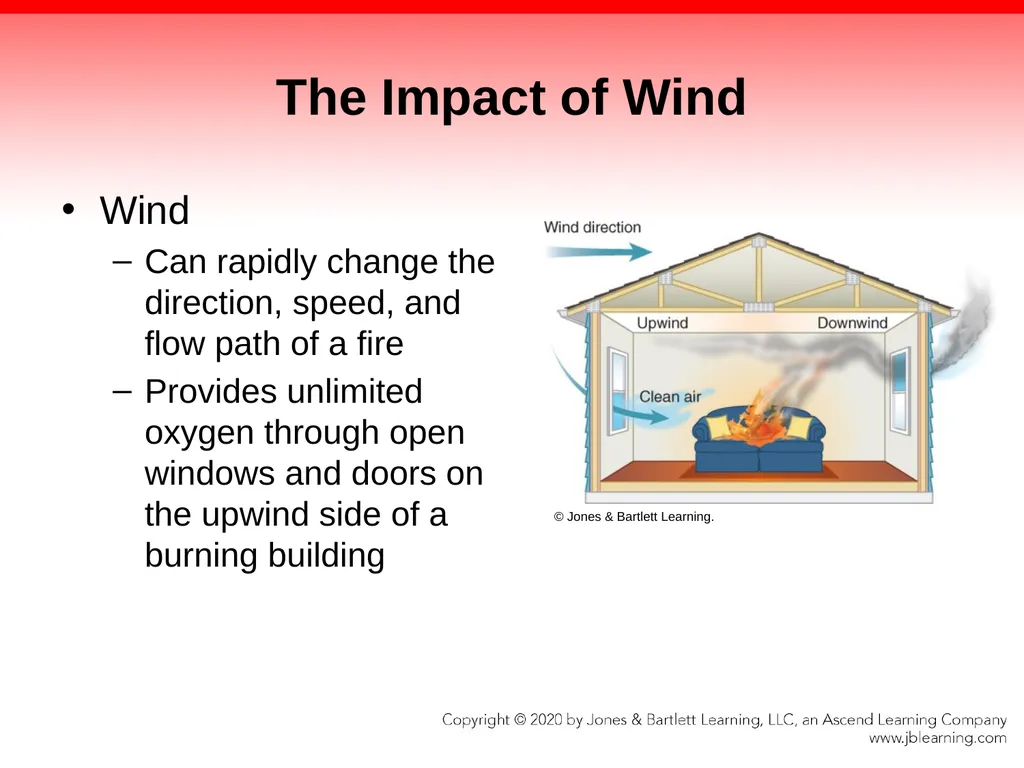 The Impact of Wind

• Wind
– Can rapidly change the direction, speed, and flow path of a fire
– Provides unlimited oxygen through open windows and doors on the upwind side of a burning building

Wind direction
Upwind
Downwind
Clean air

© Jones & Bartlett Learning.

Copyright © 2020 by Jones & Bartlett Learning, LLC, an Ascend Learning Company
www.jblearning.com